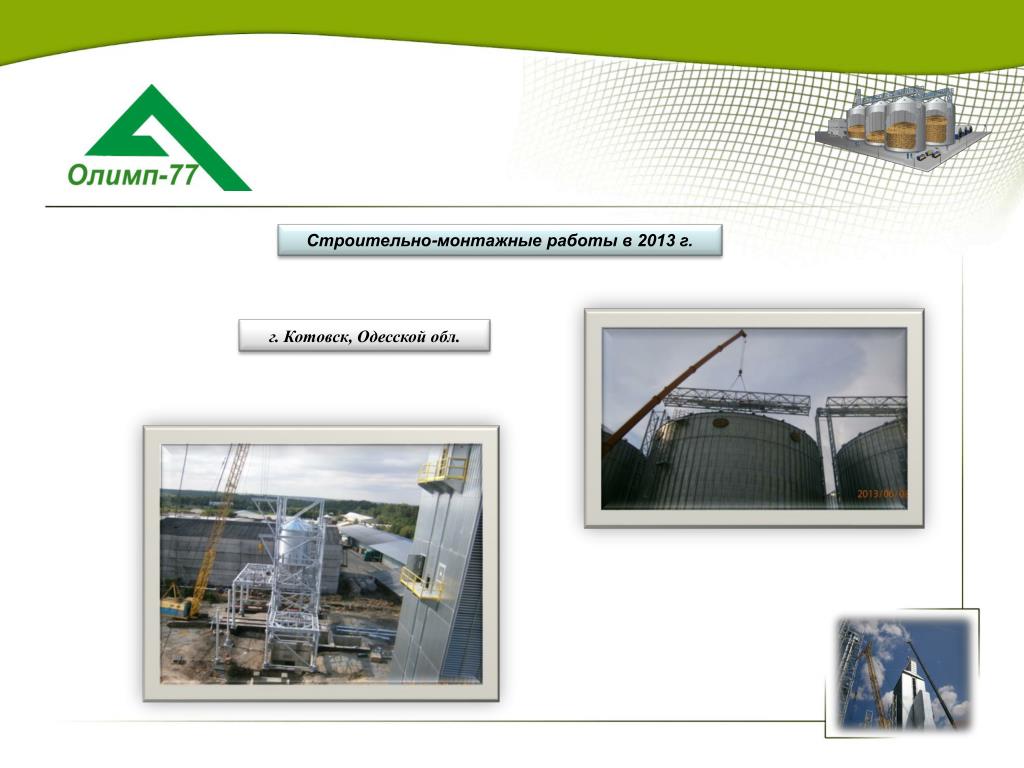 Олимп-77

Строительно-монтажные работы в 2013 г.

г. Котовск, Одесской обл.

2013/06/06